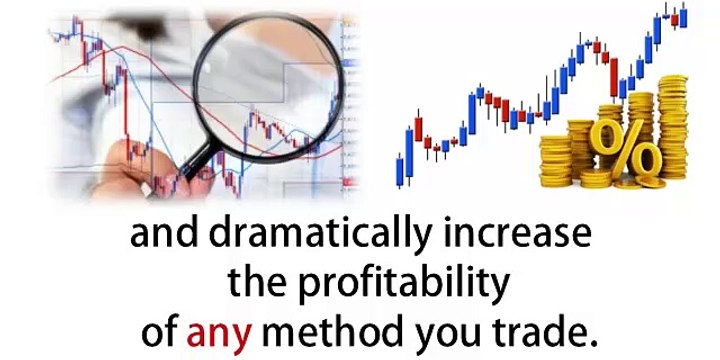 %

and dramatically increase the profitability of any method you trade.